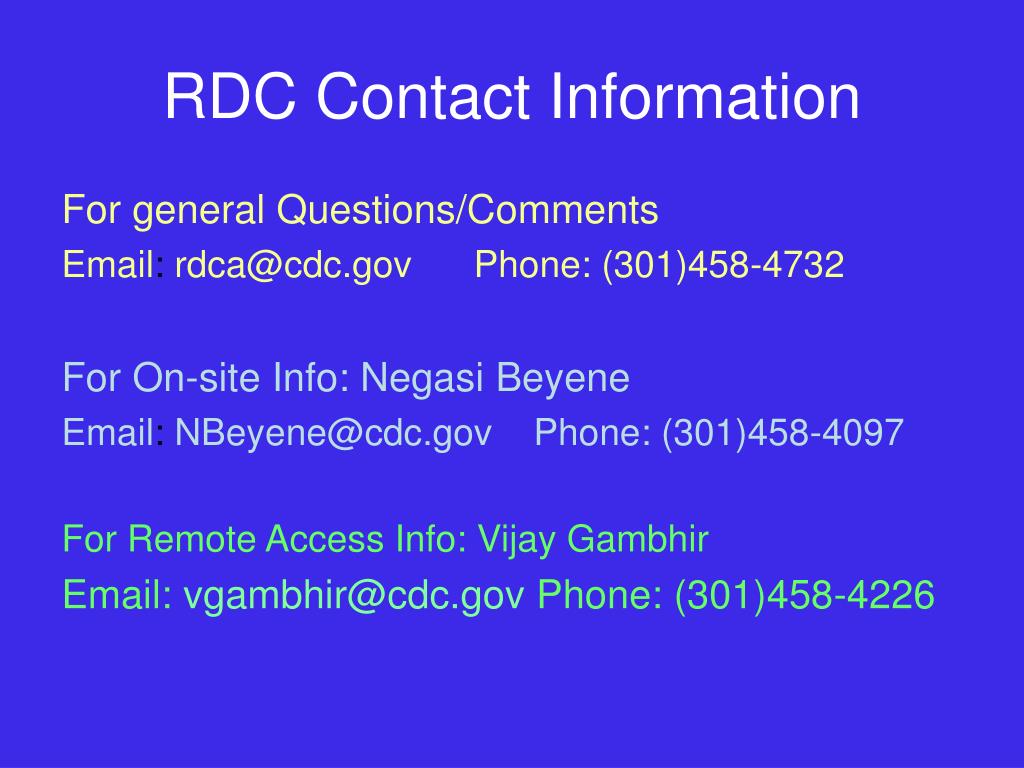 RDC Contact Information

For general Questions/Comments
Email: rdca@cdc.gov Phone: (301)458-4732

For On-site Info: Negasi Beyene
Email: NBeyene@cdc.gov Phone: (301)458-4097

For Remote Access Info: Vijay Gambhir
Email: vgambhir@cdc.gov Phone: (301)458-4226